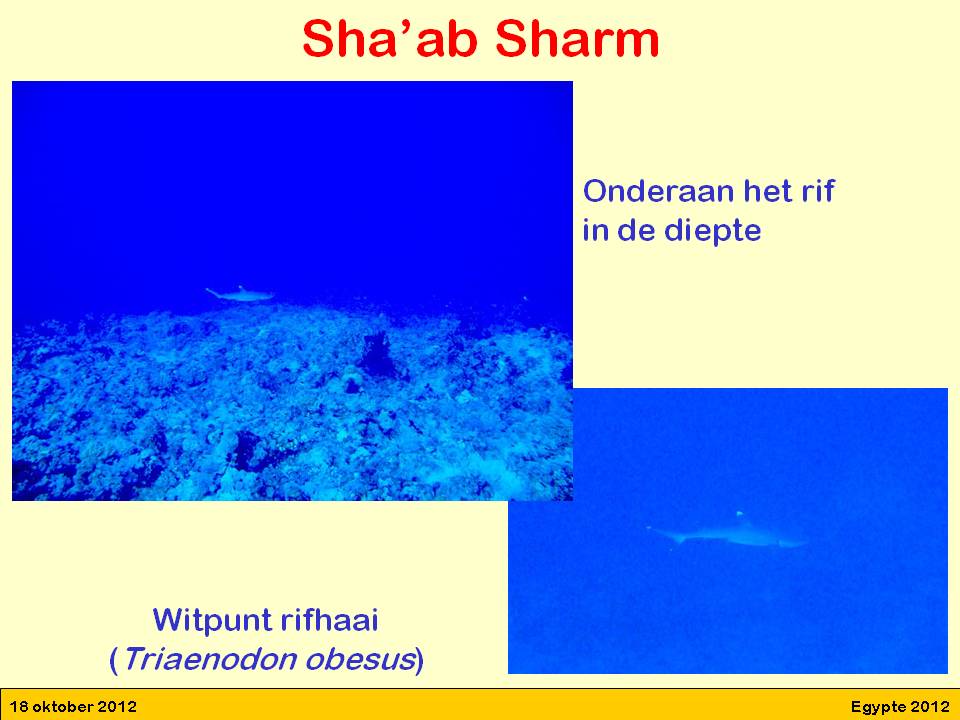 Sha’ab Sharm

Onderaan het rif in de diepte

Witpunt rifhaai (Triaenodon obesus)

18 oktober 2012

Egypte 2012